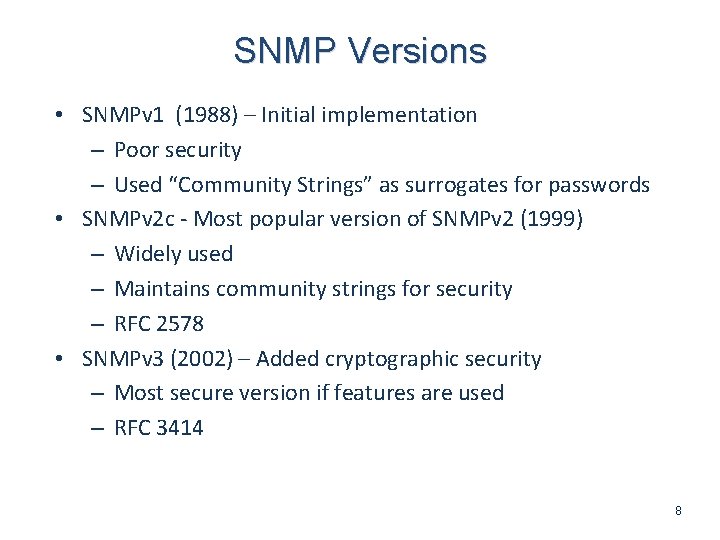 SNMP Versions

• SNMPv1 (1988) – Initial implementation
  – Poor security
  – Used “Community Strings” as surrogates for passwords
• SNMPv2c - Most popular version of SNMPv2 (1999)
  – Widely used
  – Maintains community strings for security
  – RFC 2578
• SNMPv3 (2002) – Added cryptographic security
  – Most secure version if features are used
  – RFC 3414

8